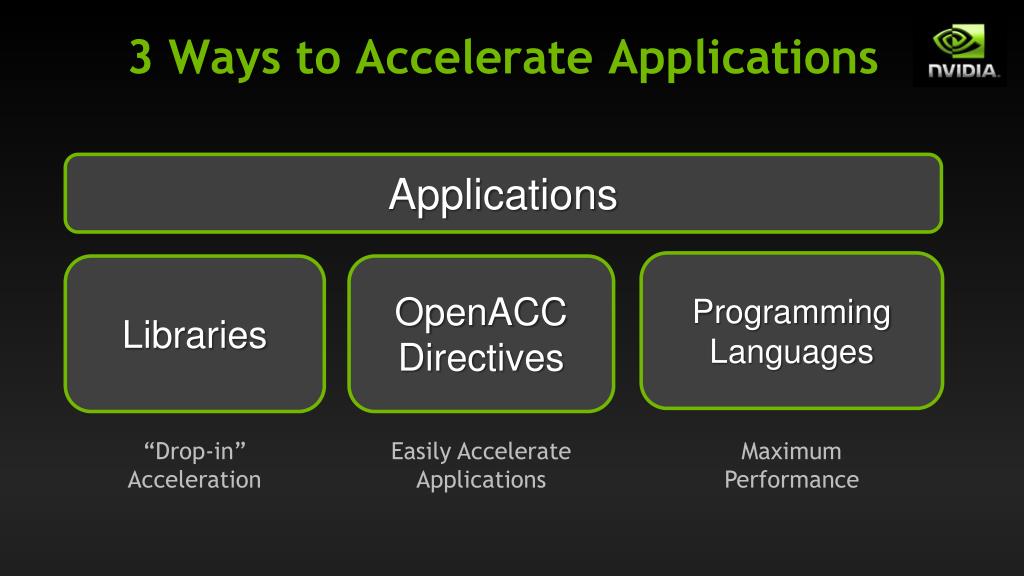 3 Ways to Accelerate Applications

NVIDIA.

Applications

Libraries

OpenACC Directives

Programming Languages

“Drop-in” Acceleration

Easily Accelerate Applications

Maximum Performance